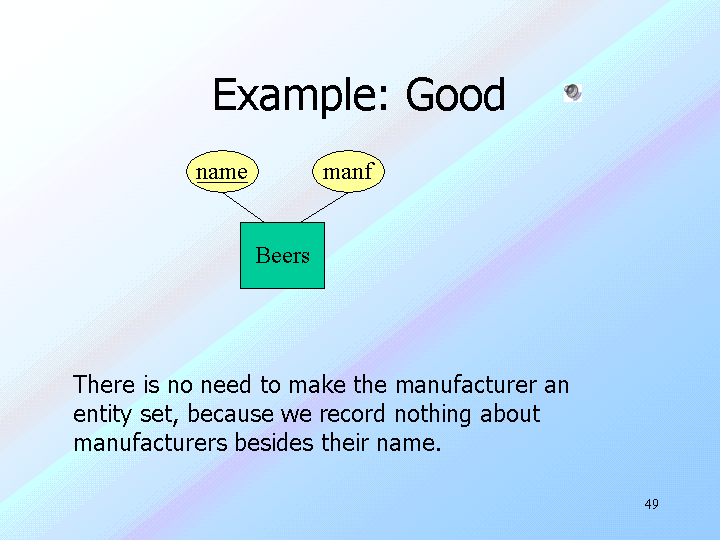 Example: Good

name

manf

Beers

There is no need to make the manufacturer an entity set, because we record nothing about manufacturers besides their name.

49